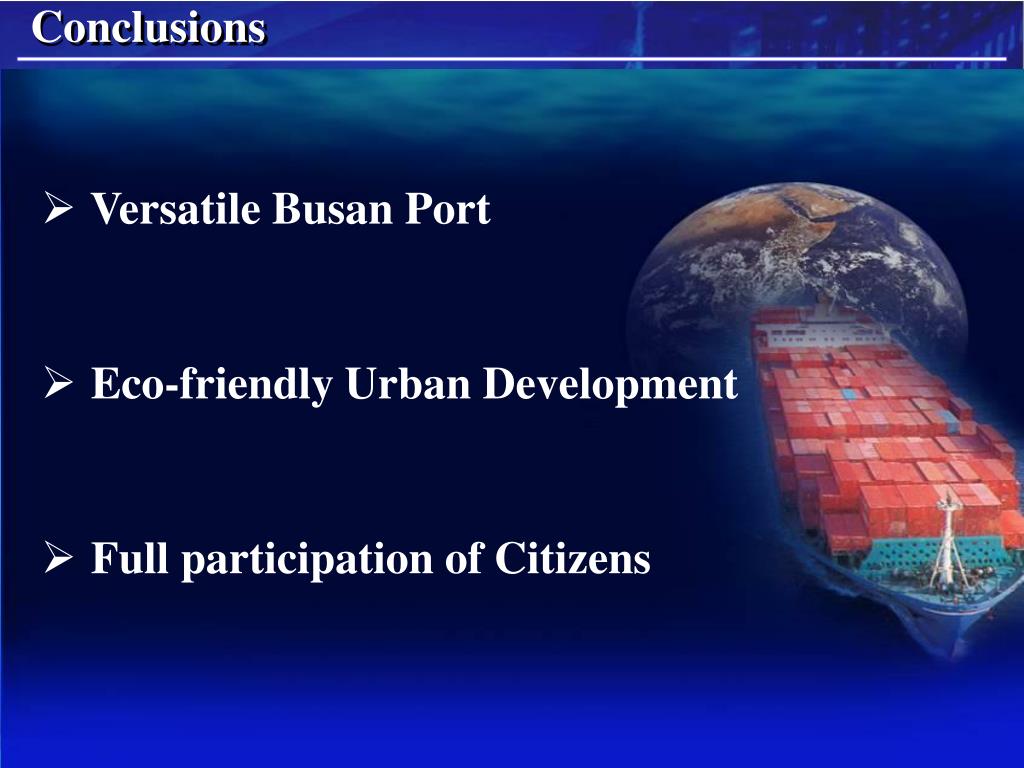 Conclusions

➢ Versatile Busan Port

➢ Eco-friendly Urban Development

➢ Full participation of Citizens